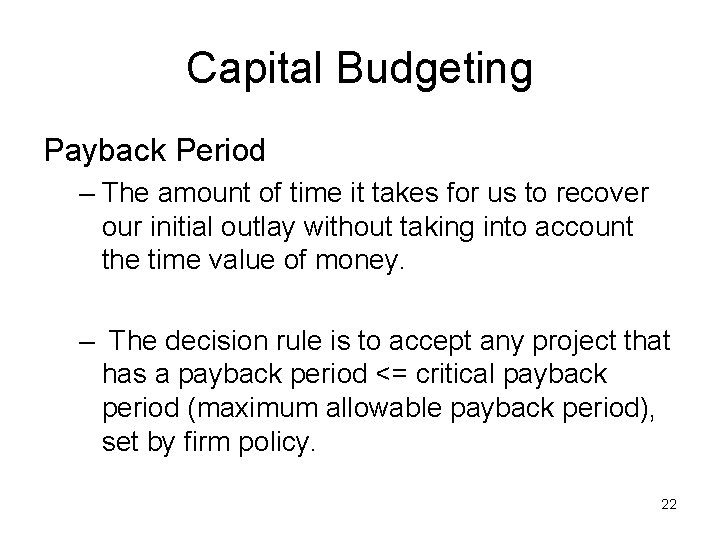 Capital Budgeting

Payback Period

– The amount of time it takes for us to recover our initial outlay without taking into account the time value of money.

– The decision rule is to accept any project that has a payback period <= critical payback period (maximum allowable payback period), set by firm policy.

22